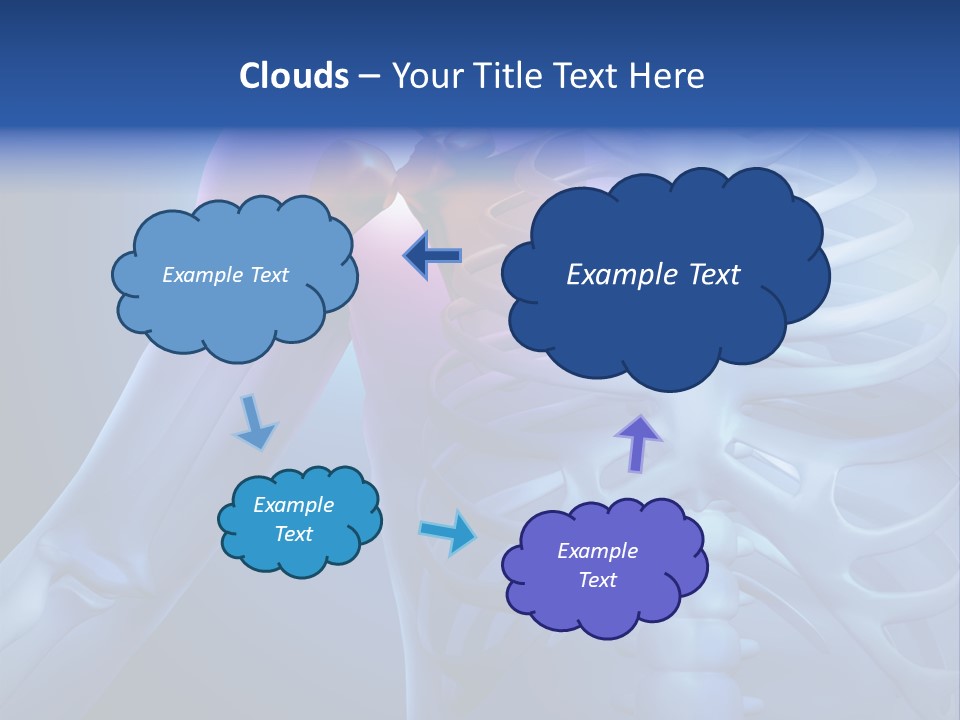 Clouds – Your Title Text Here

Example Text

Example Text

Example Text

Example Text